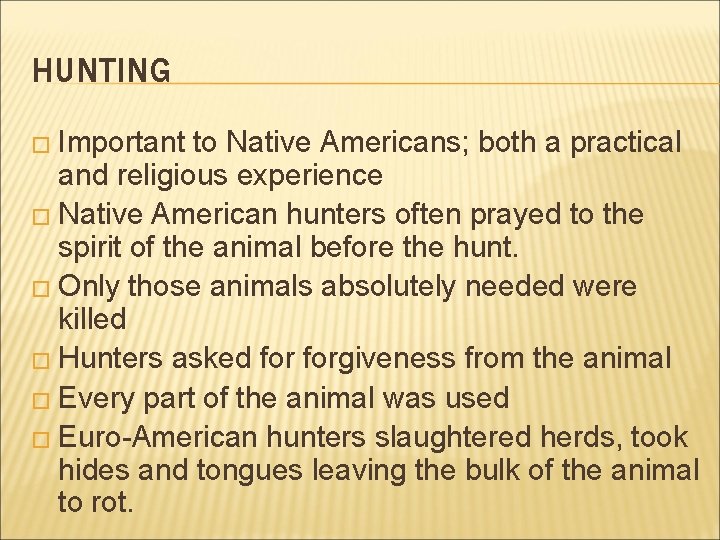 HUNTING

□ Important to Native Americans; both a practical and religious experience
□ Native American hunters often prayed to the spirit of the animal before the hunt.
□ Only those animals absolutely needed were killed
□ Hunters asked for forgiveness from the animal
□ Every part of the animal was used
□ Euro-American hunters slaughtered herds, took hides and tongues leaving the bulk of the animal to rot.